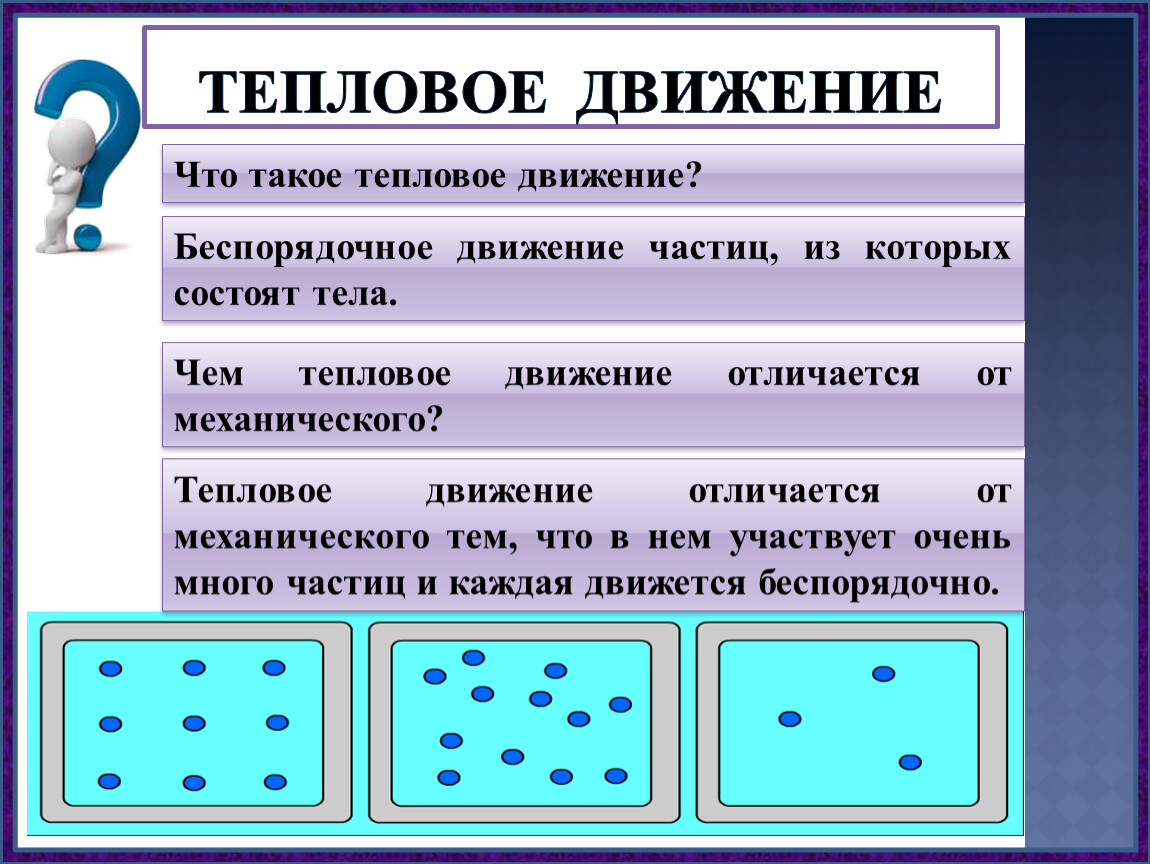 ТЕПЛОВОЕ ДВИЖЕНИЕ

Что такое тепловое движение?

Беспорядочное движение частиц, из которых состоят тела.

Чем тепловое движение отличается от механического?

Тепловое движение отличается от механического тем, что в нем участвует очень много частиц и каждая движется беспорядочно.